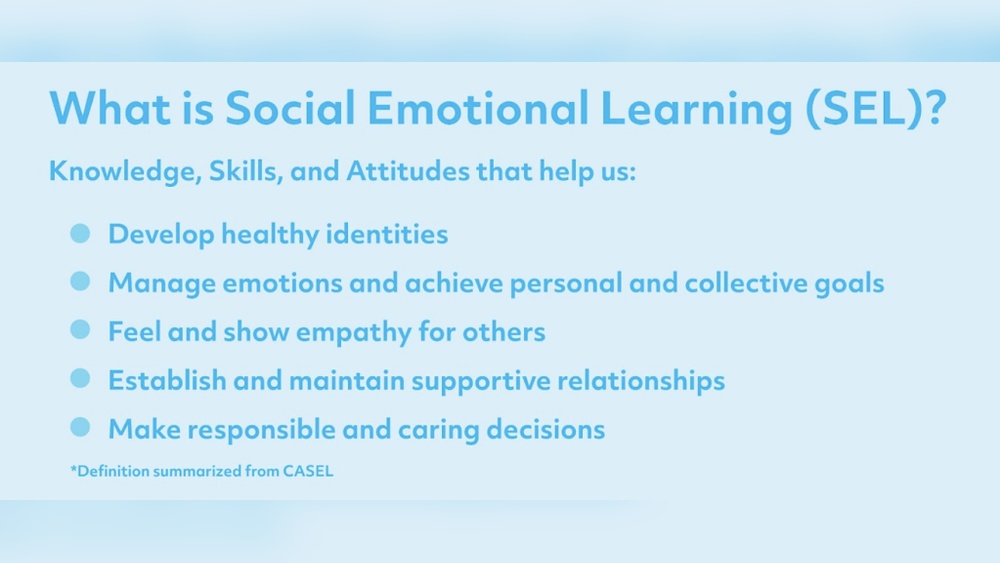 What is Social Emotional Learning (SEL)?

Knowledge, Skills, and Attitudes that help us:

- Develop healthy identities
- Manage emotions and achieve personal and collective goals
- Feel and show empathy for others
- Establish and maintain supportive relationships
- Make responsible and caring decisions

*Definition summarized from CASEL